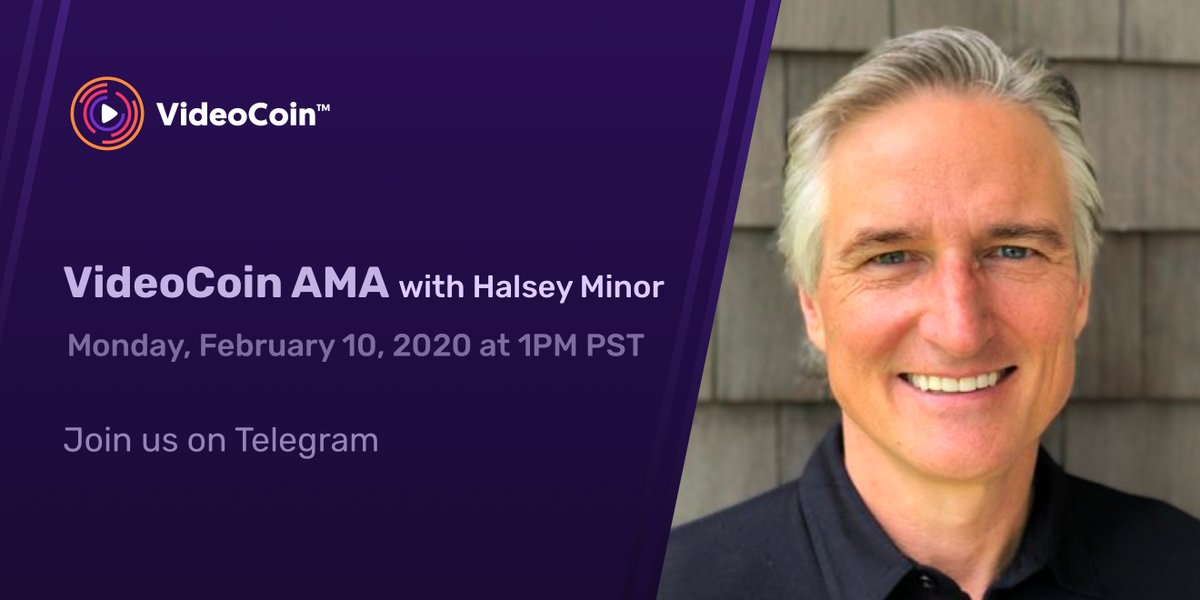 VideoCoin™

VideoCoin AMA with Halsey Minor

Monday, February 10, 2020 at 1PM PST

Join us on Telegram